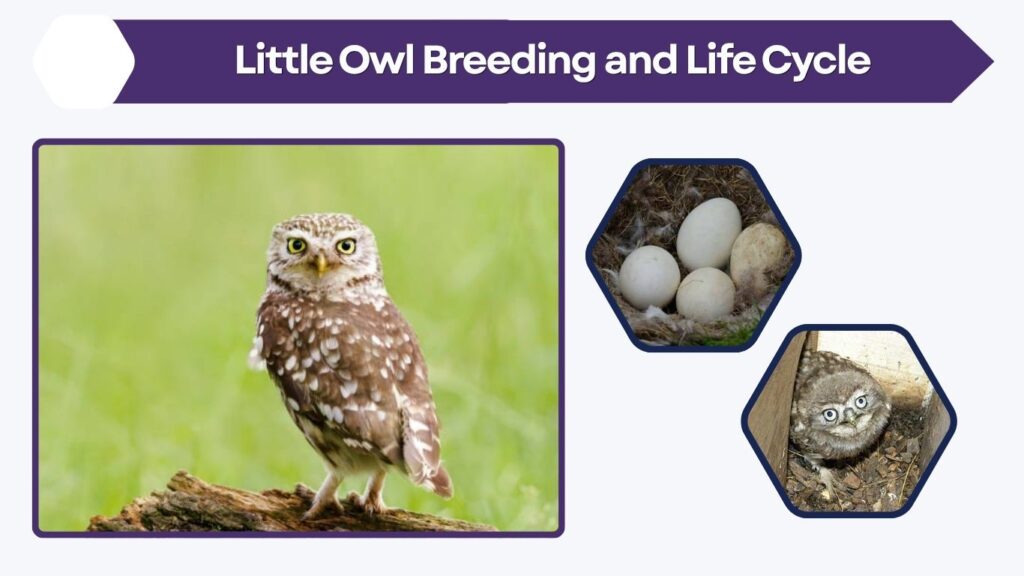 Little Owl Breeding and Life Cycle